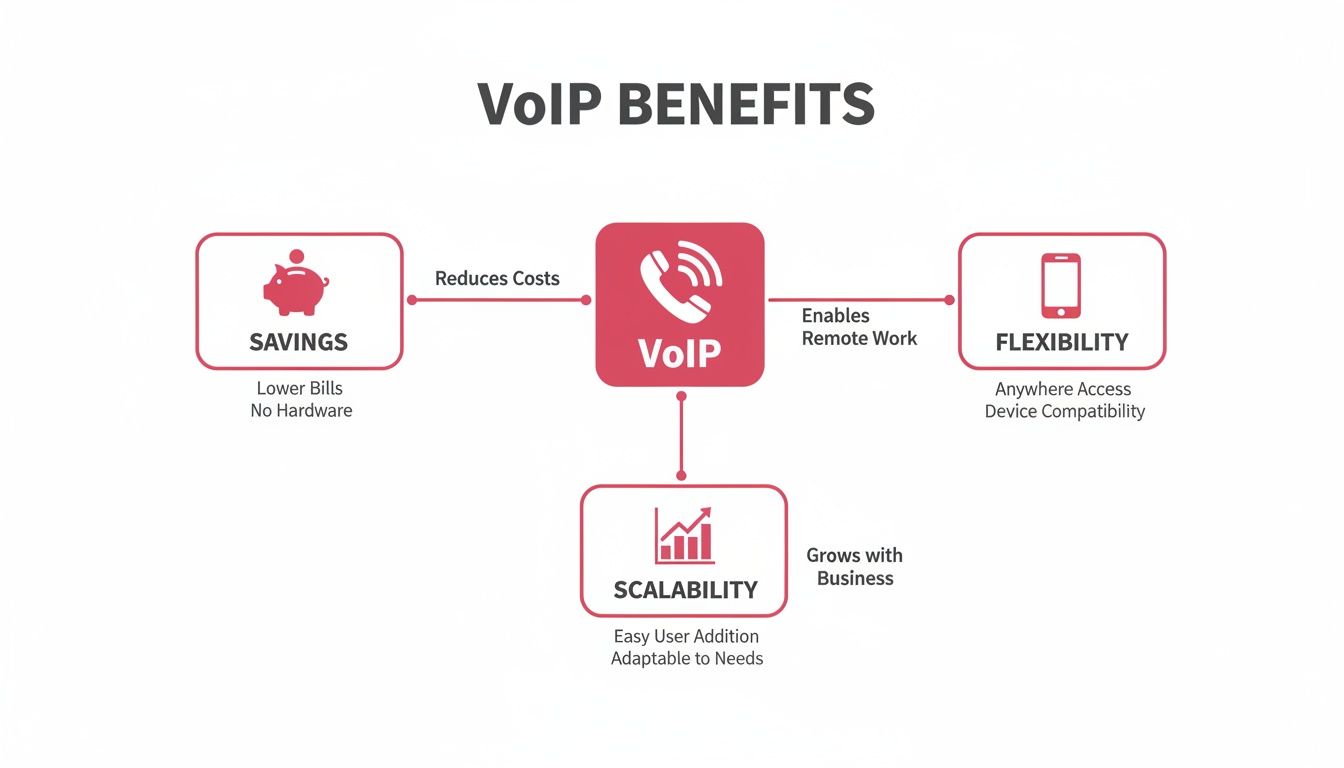 VoIP BENEFITS

SAVINGS

Lower Bills
No Hardware

Reduces Costs

VoIP

Enables
Remote Work

FLEXIBILITY

Anywhere Access
Device Compatibility

SCALABILITY

Easy User Addition
Adaptable to Needs

Grows with
Business